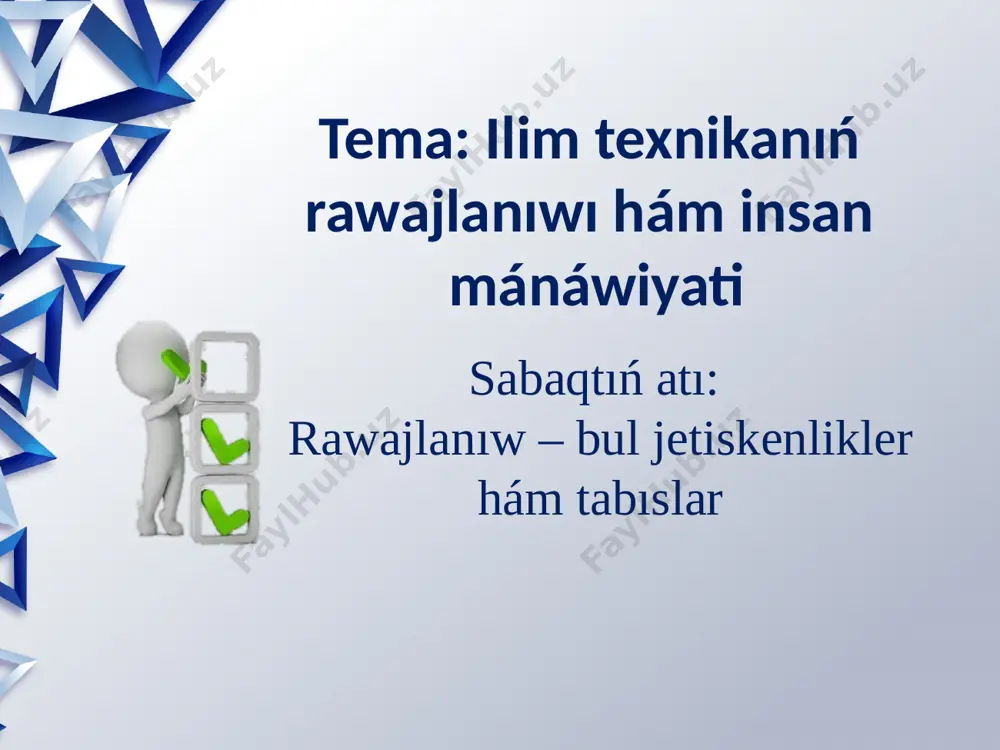 Tema: Ilim texnikanıń rawajlanıwı hám insan mánáwiyati

Sabaqtıń atı:
Rawajlanıw – bul jetiskenlikler hám tabıslar

FaylHub.uz FaylHub.uz FaylHub.uz FaylHub.uz FaylHub.uz